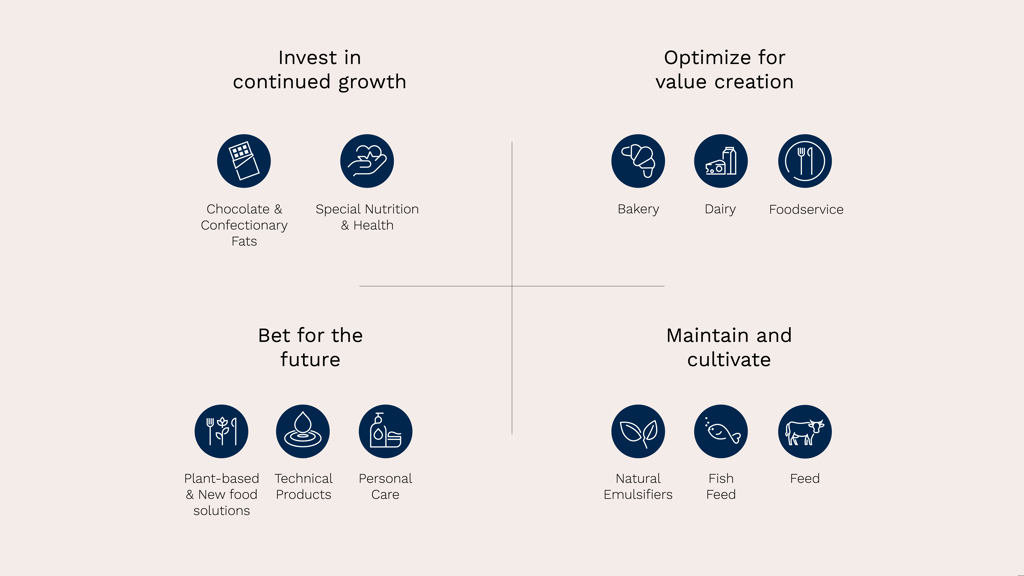 Invest in continued growth

Chocolate & Confectionary Fats

Special Nutrition & Health

Optimize for value creation

Bakery

Dairy

Foodservice

Bet for the future

Plant-based & New food solutions

Technical Products

Personal Care

Maintain and cultivate

Natural Emulsifiers

Fish Feed

Feed